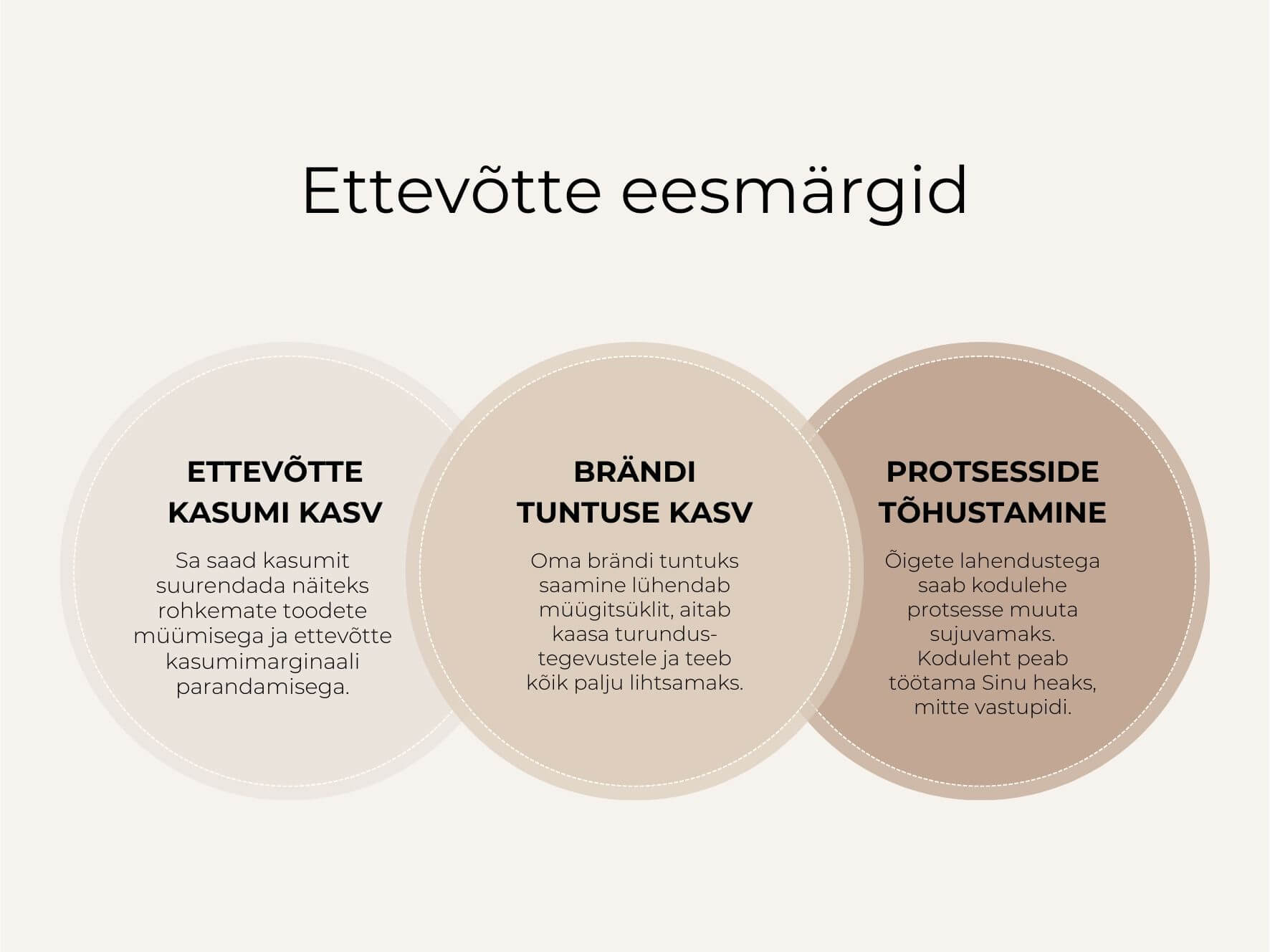 Ettevõtte eesmärgid

ETTEVÕTTE KASUMI KASV

Sa saad kasumit suurendada näiteks rohkemate toodete müümisega ja ettevõtte kasumimarginaali parandamisega.

BRÄNDI TUNTUSE KASV

Oma brändi tuntuks saamine lühendab müügitsüklit, aitab kaasa turundustegevustele ja teeb kõik palju lihtsamaks.

PROTSESSIDE TÕHUSTAMINE

Õigete lahendustega saab kodulehe protsesse muuta sujuvamaks. Koduleht peab töötama Sinu heaks, mitte vastupidi.